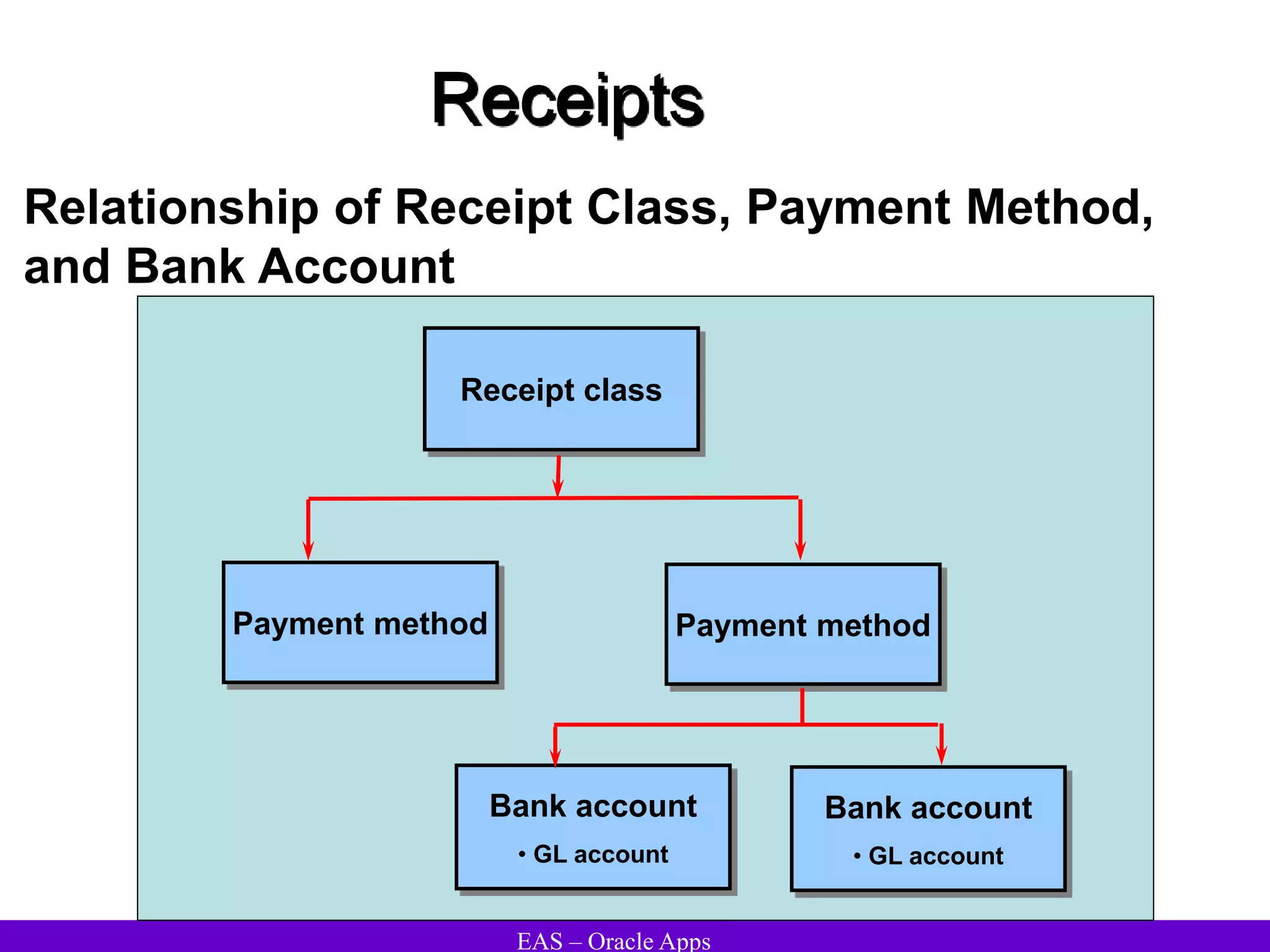 Receipts

Relationship of Receipt Class, Payment Method, and Bank Account

Receipt class

Payment method

Payment method

Bank account
• GL account

Bank account
• GL account

EAS – Oracle Apps